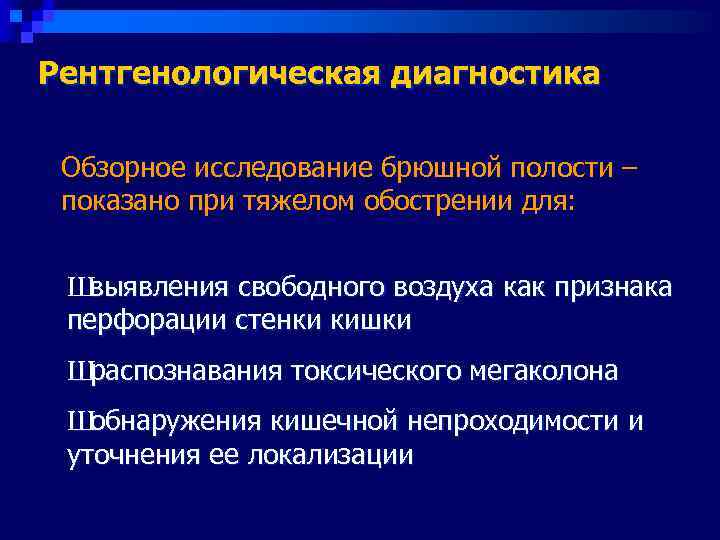 Рентгенологическая диагностика

Обзорное исследование брюшной полости – показано при тяжелом обострении для:

Швыявления свободного воздуха как признака перфорации стенки кишки

Шраспознавания токсического мегаколона

Шобнаружения кишечной непроходимости и уточнения ее локализации